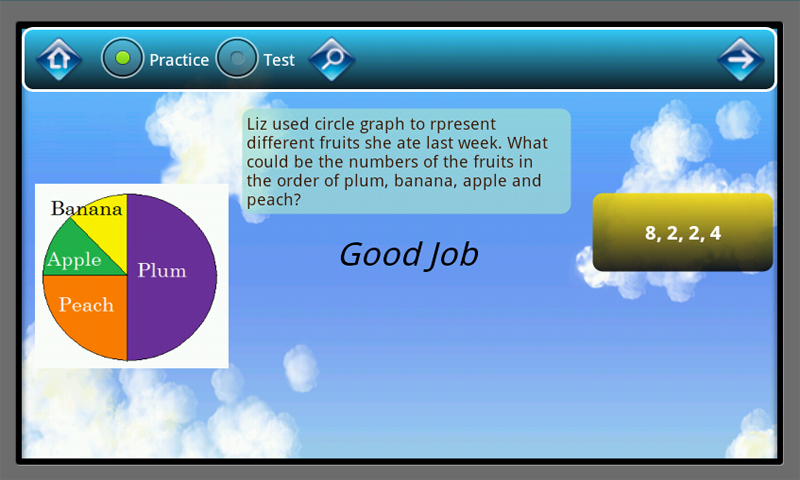 Practice Test

Liz used circle graph to rpresent different fruits she ate last week. What could be the numbers of the fruits in the order of plum, banana, apple and peach?

Banana
Apple
Plum
Peach

Good Job

8, 2, 2, 4